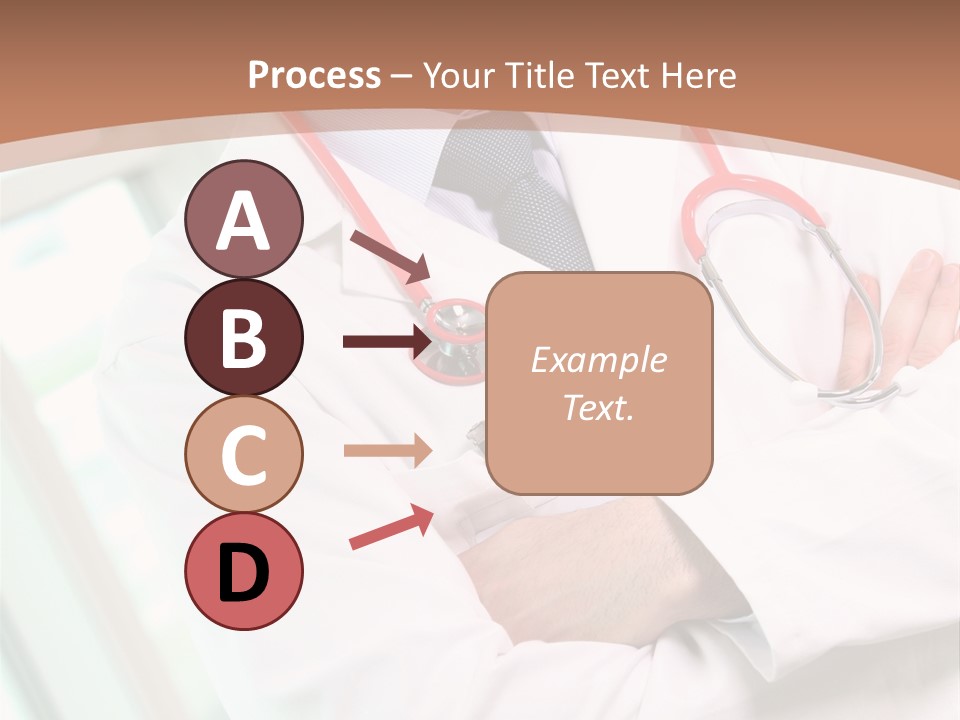 Process – Your Title Text Here

A

B

C

D

Example Text.